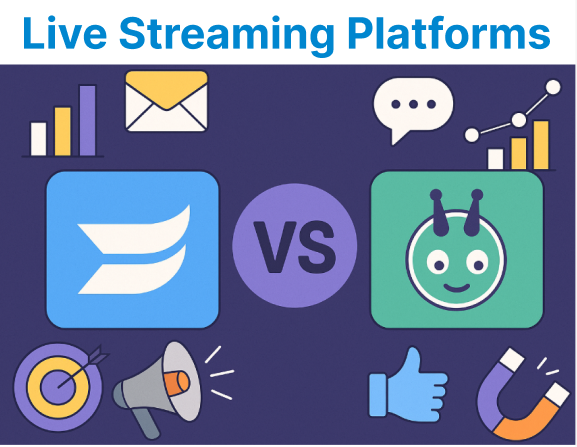 Live Streaming Platforms

VS